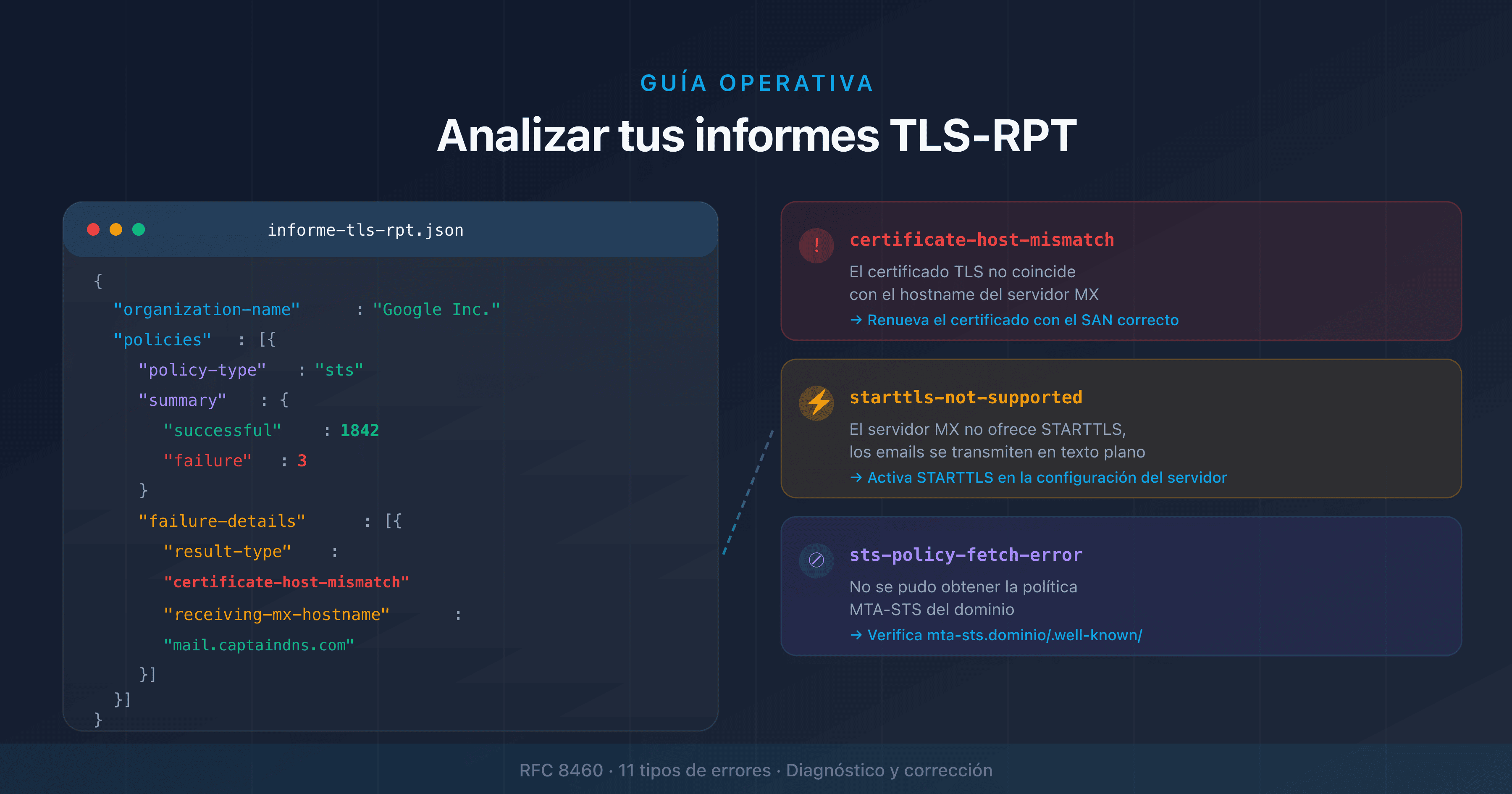 GUÍA OPERATIVA

Analizar tus informes TLS-RPT

informe-tls-rpt.json

{
"organization-name" : "Google Inc."
"policies" : [{
"policy-type" : "sts"
"summary" : {
"successful" : 1842
"failure" : 3
}
"failure-details" : [{
"result-type" :
"certificate-host-mismatch"
"receiving-mx-hostname" :
"mail.captaindns.com"
}]
}]
}

!

certificate-host-mismatch

El certificado TLS no coincide con el hostname del servidor MX

→ Renueva el certificado con el SAN correcto

starttls-not-supported

El servidor MX no ofrece STARTTLS, los emails se transmiten en texto plano

→ Activa STARTTLS en la configuración del servidor

sts-policy-fetch-error

No se pudo obtener la política MTA-STS del dominio

→ Verifica mta-sts.dominio/.well-known/

RFC 8460 · 11 tipos de errores · Diagnóstico y corrección